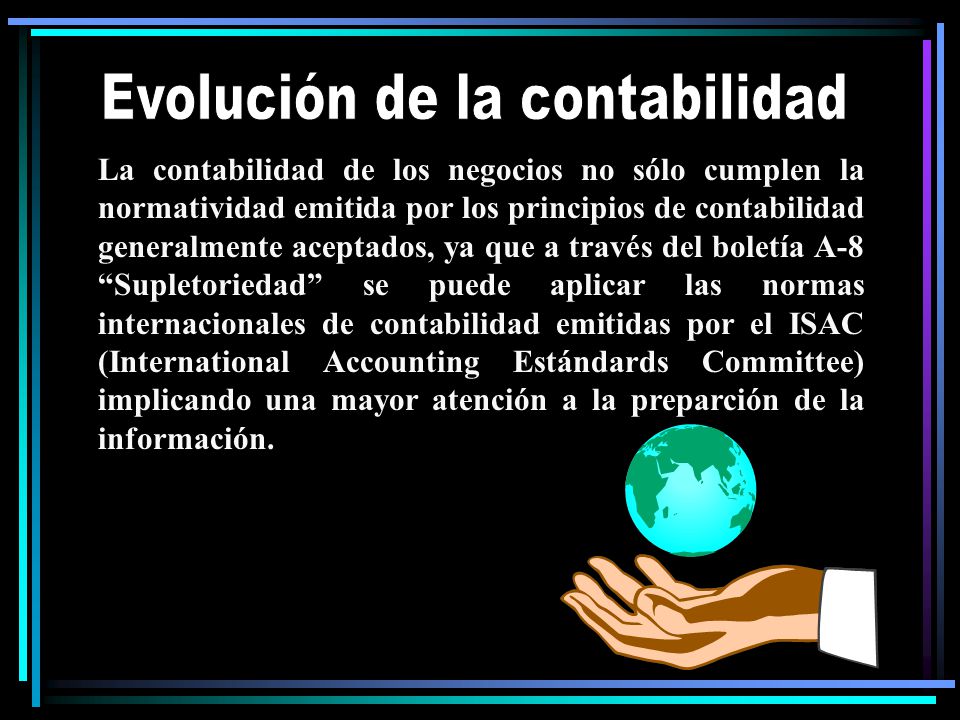 Evolución de la contabilidad

La contabilidad de los negocios no sólo cumplen la normatividad emitida por los principios de contabilidad generalmente aceptados, ya que a través del boletía A-8 “Supletoriedad” se puede aplicar las normas internacionales de contabilidad emitidas por el ISAC (International Accounting Estándards Committee) implicando una mayor atención a la preparción de la información.